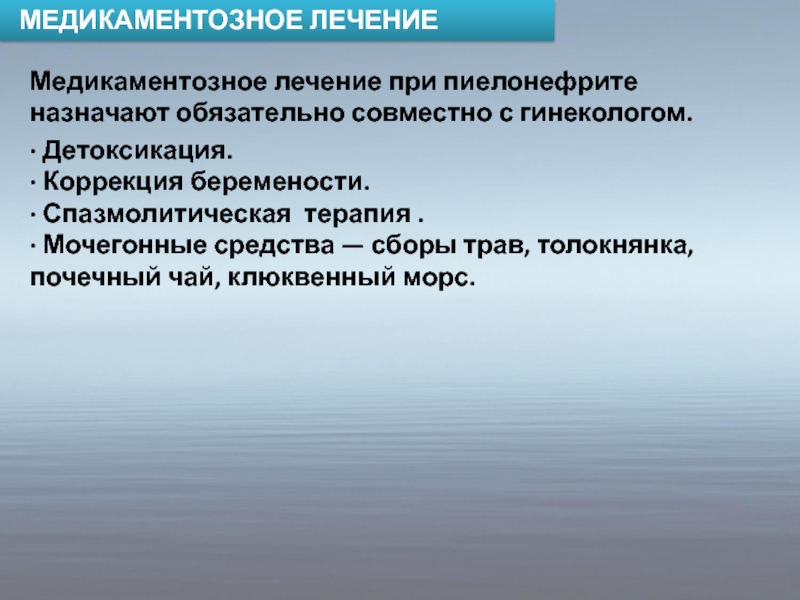 МЕДИКАМЕНТОЗНОЕ ЛЕЧЕНИЕ

Медикаментозное лечение при пиелонефрите назначают обязательно совместно с гинекологом.

· Детоксикация.
· Коррекция беремености.
· Спазмолитическая терапия .
· Мочегонные средства — сборы трав, толокнянка, почечный чай, клюквенный морс.